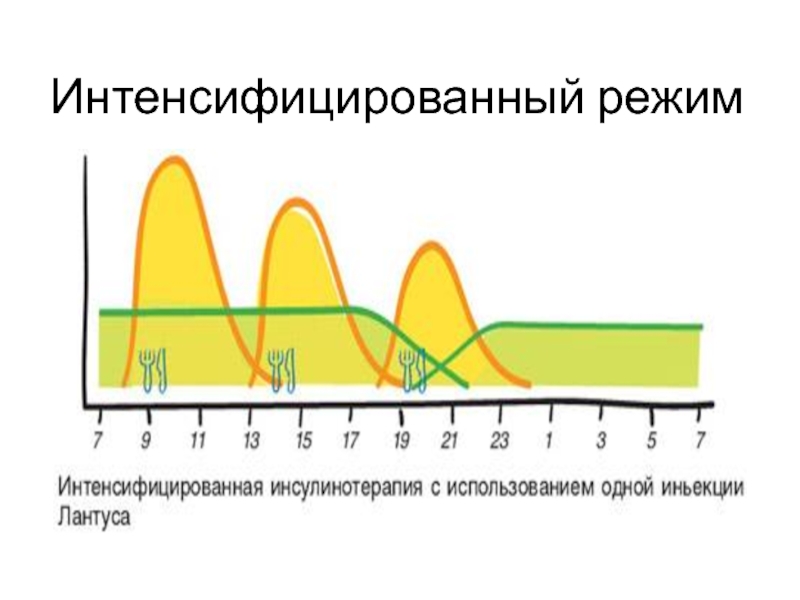 Интенсифицированный режим

7 9 11 13 15 17 19 21 23 1 3 5 7

Интенсифицированная инсулинотерапия с использованием одной иньекции Лантуса